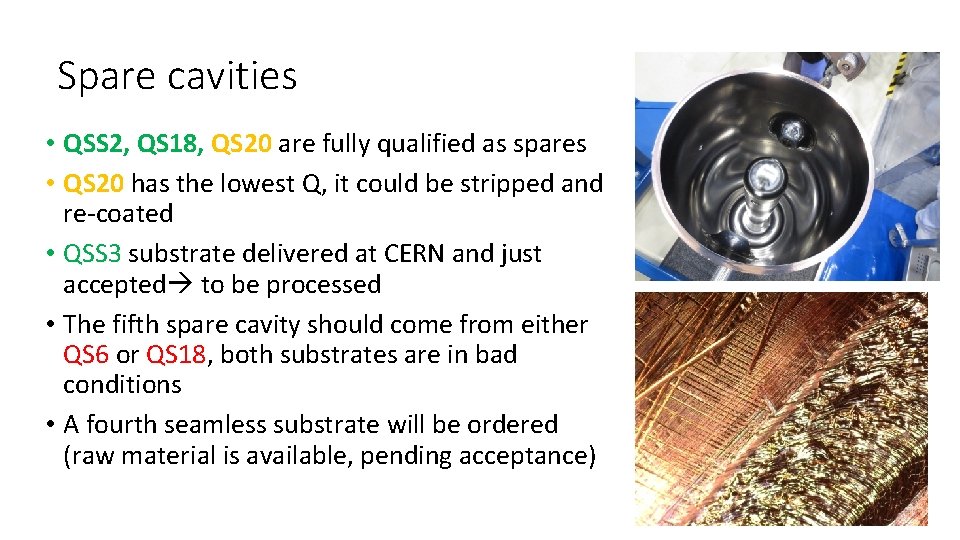 Spare cavities

• QSS2, QS18, QS20 are fully qualified as spares
• QS20 has the lowest Q, it could be stripped and re-coated
• QSS3 substrate delivered at CERN and just accepted→ to be processed
• The fifth spare cavity should come from either QS6 or QS18, both substrates are in bad conditions
• A fourth seamless substrate will be ordered (raw material is available, pending acceptance)